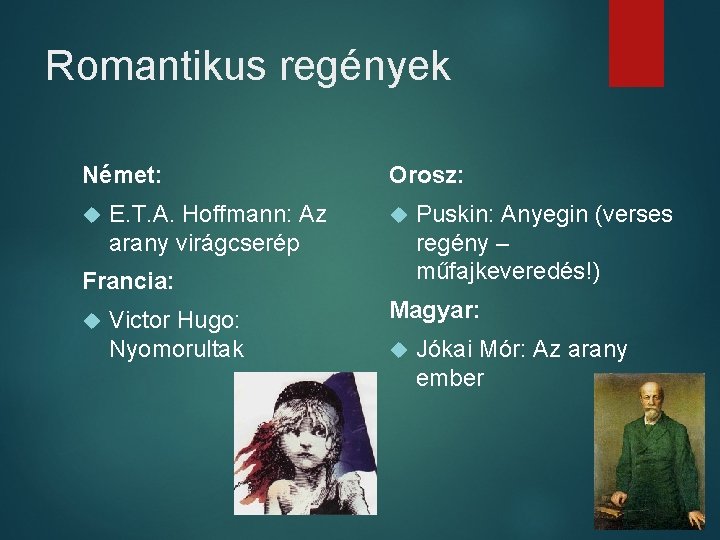 Romantikus regények

Német:

E.T.A. Hoffmann: Az arany virágcserép

Francia:

Victor Hugo: Nyomorultak

Orosz:

Puskin: Anyegin (verses regény – műfajkeveredés!)

Magyar:

Jókai Mór: Az arany ember